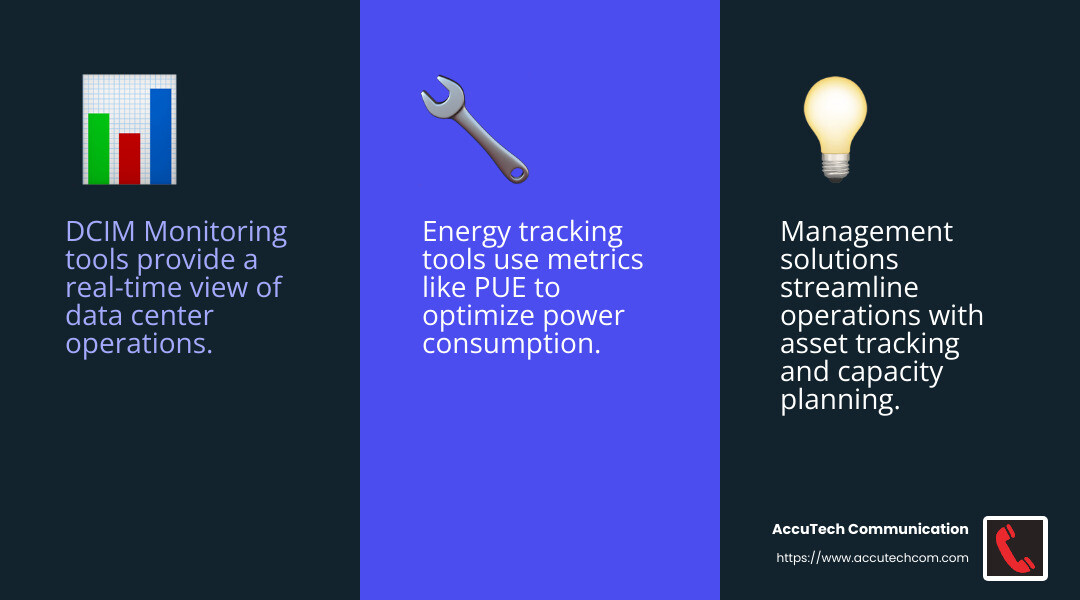 DCIM Monitoring tools provide a real-time view of data center operations.

Energy tracking tools use metrics like PUE to optimize power consumption.

Management solutions streamline operations with asset tracking and capacity planning.

AccuTech Communication
https://www.accutechcom.com